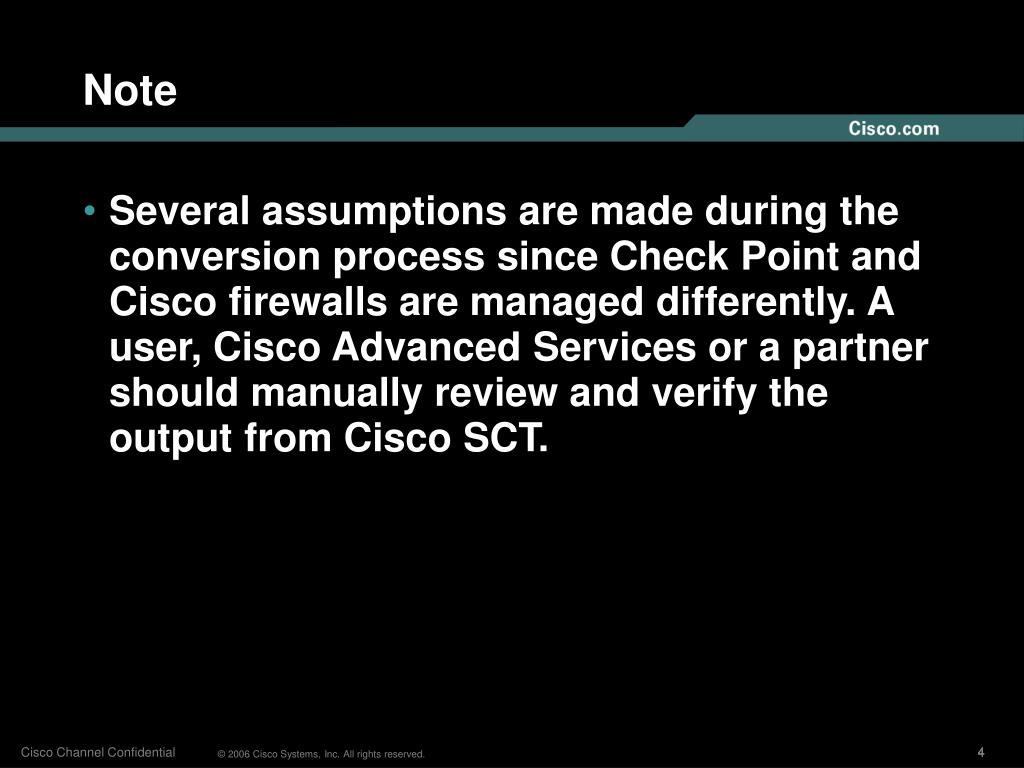 Note

Cisco.com

• Several assumptions are made during the conversion process since Check Point and Cisco firewalls are managed differently. A user, Cisco Advanced Services or a partner should manually review and verify the output from Cisco SCT.

Cisco Channel Confidential

© 2006 Cisco Systems, Inc. All rights reserved.

4